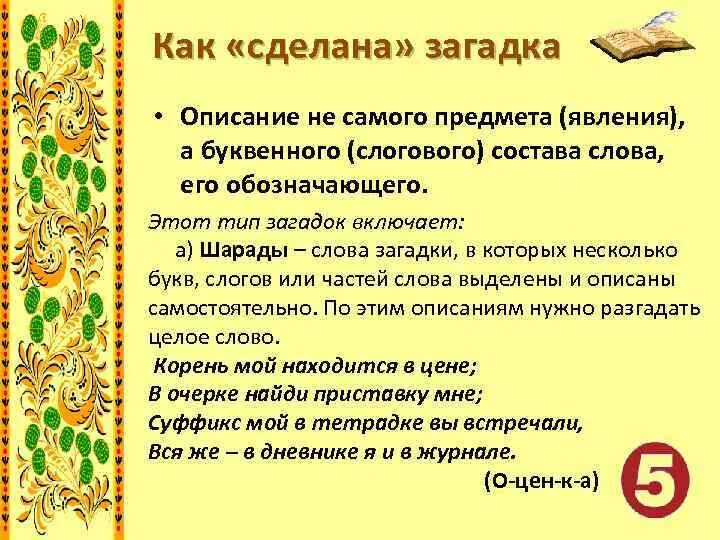 Как «сделана» загадка

• Описание не самого предмета (явления), а буквенного (слогового) состава слова, его обозначающего.

Этот тип загадок включает:

а) Шарады – слова загадки, в которых несколько букв, слогов или частей слова выделены и описаны самостоятельно. По этим описаниям нужно разгадать целое слово.

Корень мой находится в цене;
В очерке найди приставку мне;
Суффикс мой в тетрадке вы встречали,
Вся же – в дневнике я и в журнале.

(О-цен-к-а)

5